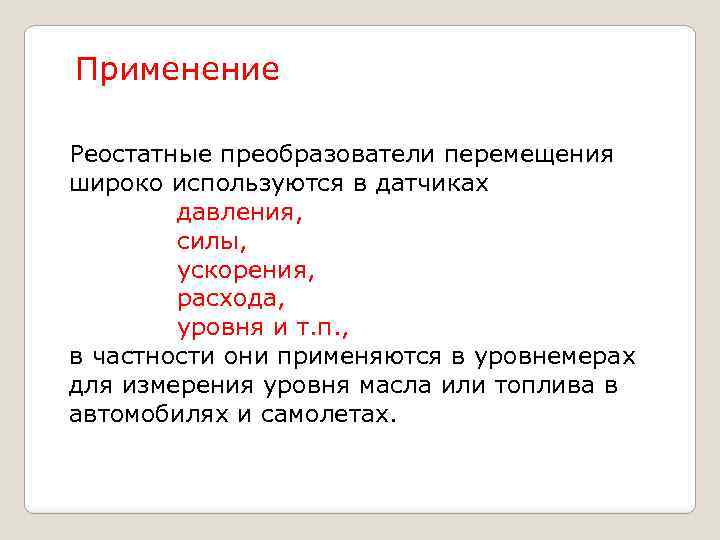 Применение

Реостатные преобразователи перемещения широко используются в датчиках
давления,
силы,
ускорения,
расхода,
уровня и т.п.,
в частности они применяются в уровнемерах для измерения уровня масла или топлива в автомобилях и самолетах.